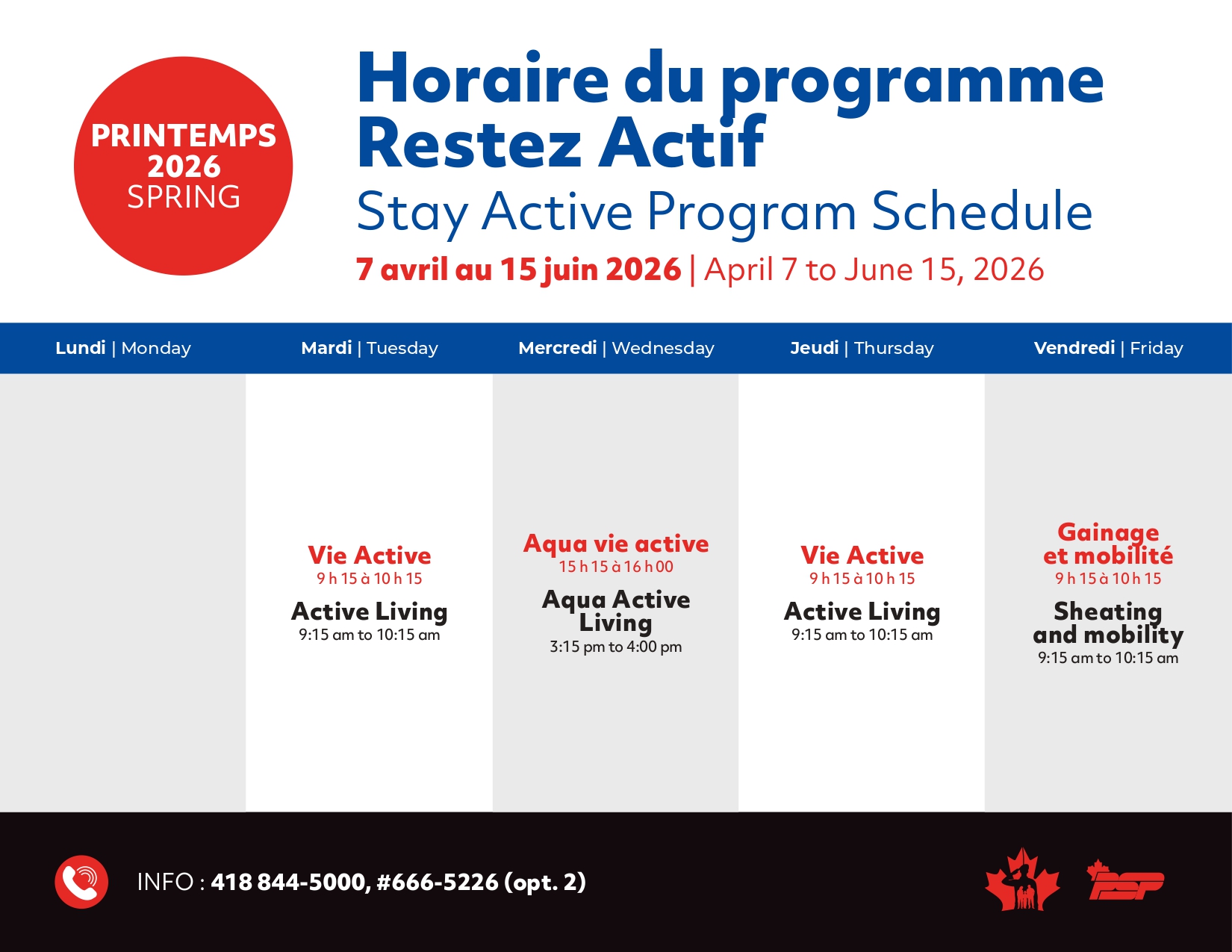 PRINTEMPS 2026 SPRING

Horaire du programme Restez Actif

Stay Active Program Schedule

7 avril au 15 juin 2026 | April 7 to June 15, 2026

| Lundi \| Monday | Mardi \| Tuesday | Mercredi \| Wednesday | Jeudi \| Thursday | Vendredi \| Friday |
|---|---|---|---|---|
| | Vie Active 9 h 15 à 10 h 15 Active Living 9:15 am to 10:15 am | Aqua vie active 15 h 15 à 16 h 00 Aqua Active Living 3:15 pm to 4:00 pm | Vie Active 9 h 15 à 10 h 15 Active Living 9:15 am to 10:15 am | Gainage et mobilité 9 h 15 à 10 h 15 Sheating and mobility 9:15 am to 10:15 am |

INFO : 418 844-5000, #666-5226 (opt. 2)

PSP